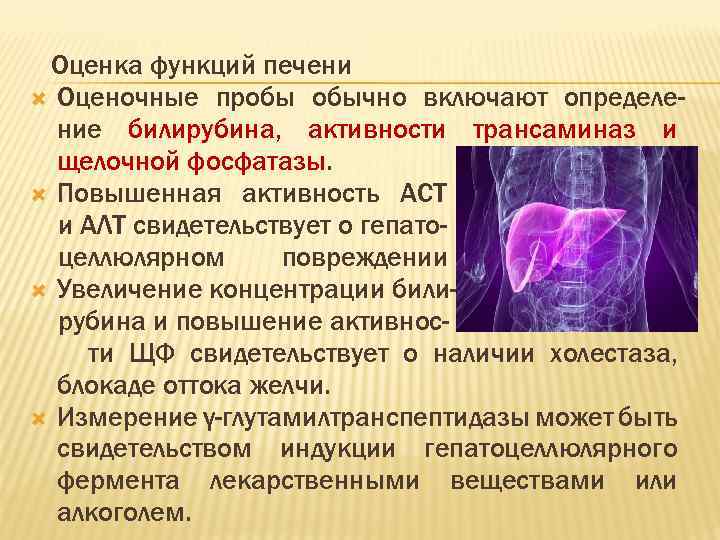 Оценка функций печени

Оценочные пробы обычно включают определение билирубина, активности трансаминаз и щелочной фосфатазы.

Повышенная активность АСТ и АЛТ свидетельствует о гепатоцеллюлярном повреждении

Увеличение концентрации билирубина и повышение активности ЩФ свидетельствует о наличии холестаза, блокаде оттока желчи.

Измерение γ-глутамилтранспептидазы может быть свидетельством индукции гепатоцеллюлярного фермента лекарственными веществами или алкоголем.